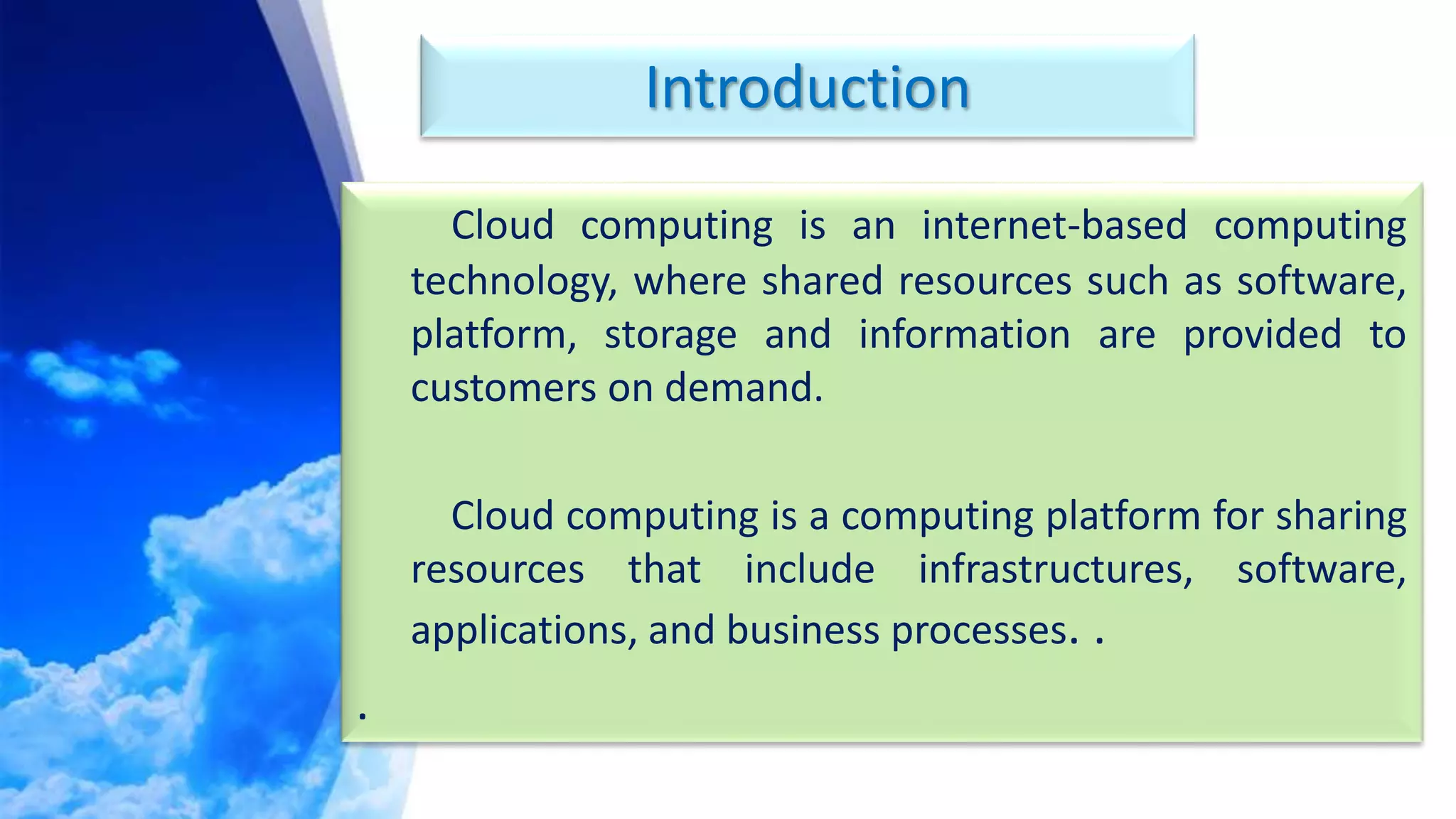 Introduction

Cloud computing is an internet-based computing technology, where shared resources such as software, platform, storage and information are provided to customers on demand.

Cloud computing is a computing platform for sharing resources that include infrastructures, software, applications, and business processes. .

.